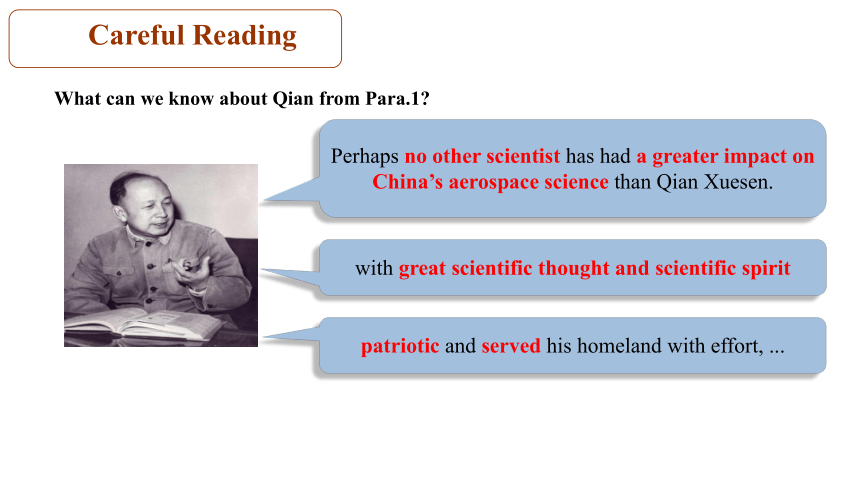 Careful Reading

What can we know about Qian from Para.1?

Perhaps no other scientist has had a greater impact on China's aerospace science than Qian Xuesen.

with great scientific thought and scientific spirit

patriotic and served his homeland with effort, ...